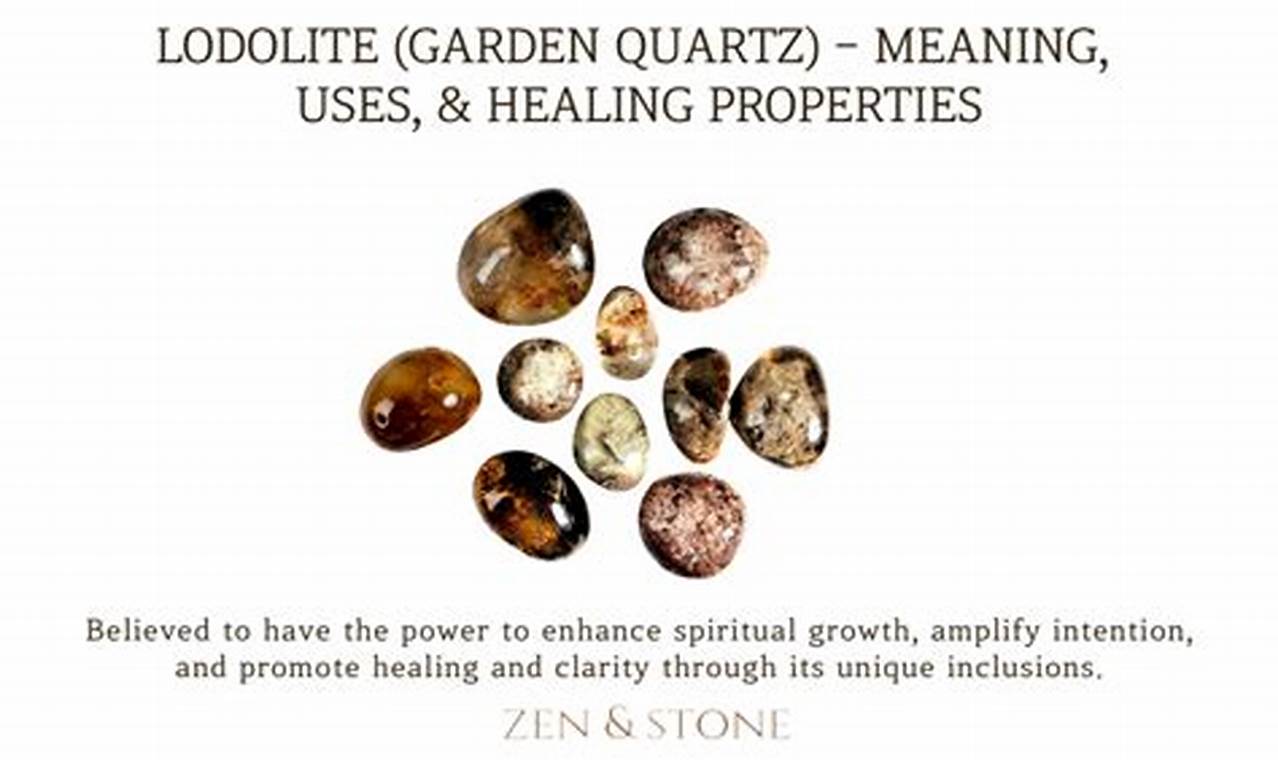 LODOLITE (GARDEN QUARTZ) – MEANING, USES, & HEALING PROPERTIES

Believed to have the power to enhance spiritual growth, amplify intention, and promote healing and clarity through its unique inclusions.

ZEN & STONE